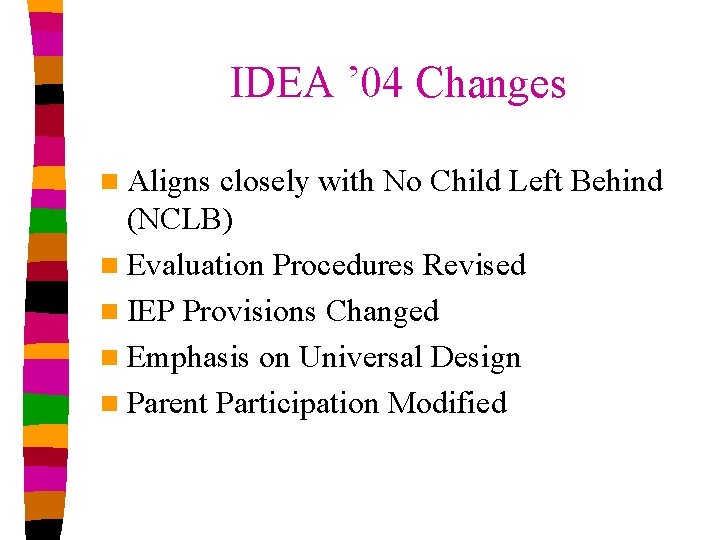 IDEA ’04 Changes

- Aligns closely with No Child Left Behind (NCLB)
- Evaluation Procedures Revised
- IEP Provisions Changed
- Emphasis on Universal Design
- Parent Participation Modified